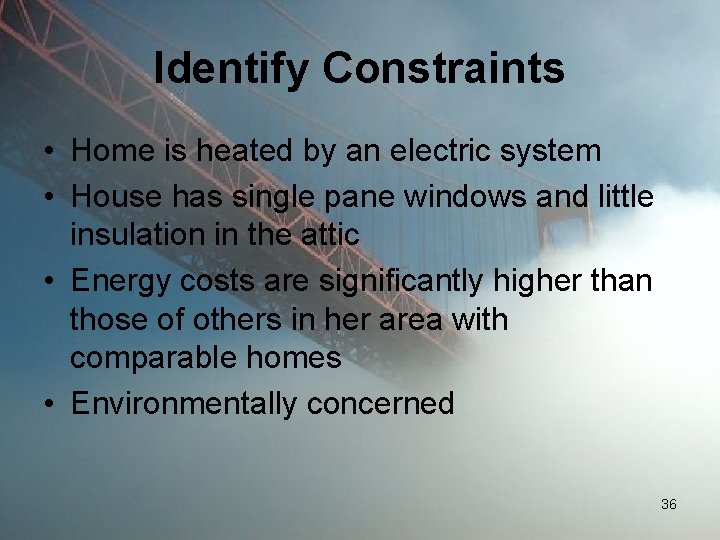 Identify Constraints

• Home is heated by an electric system
• House has single pane windows and little insulation in the attic
• Energy costs are significantly higher than those of others in her area with comparable homes
• Environmentally concerned

36